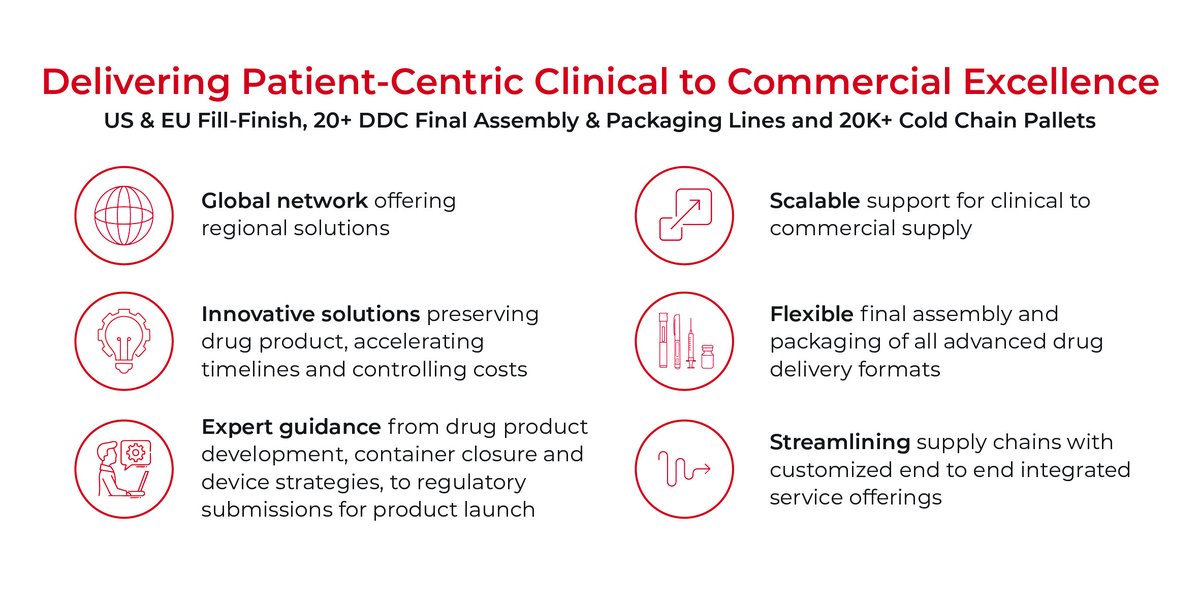 Delivering Patient-Centric Clinical to Commercial Excellence

US & EU Fill-Finish, 20+ DDC Final Assembly & Packaging Lines and 20K+ Cold Chain Pallets

Global network offering regional solutions

Innovative solutions preserving drug product, accelerating timelines and controlling costs

Expert guidance from drug product development, container closure and device strategies, to regulatory submissions for product launch

Scalable support for clinical to commercial supply

Flexible final assembly and packaging of all advanced drug delivery formats

Streamlining supply chains with customized end to end integrated service offerings